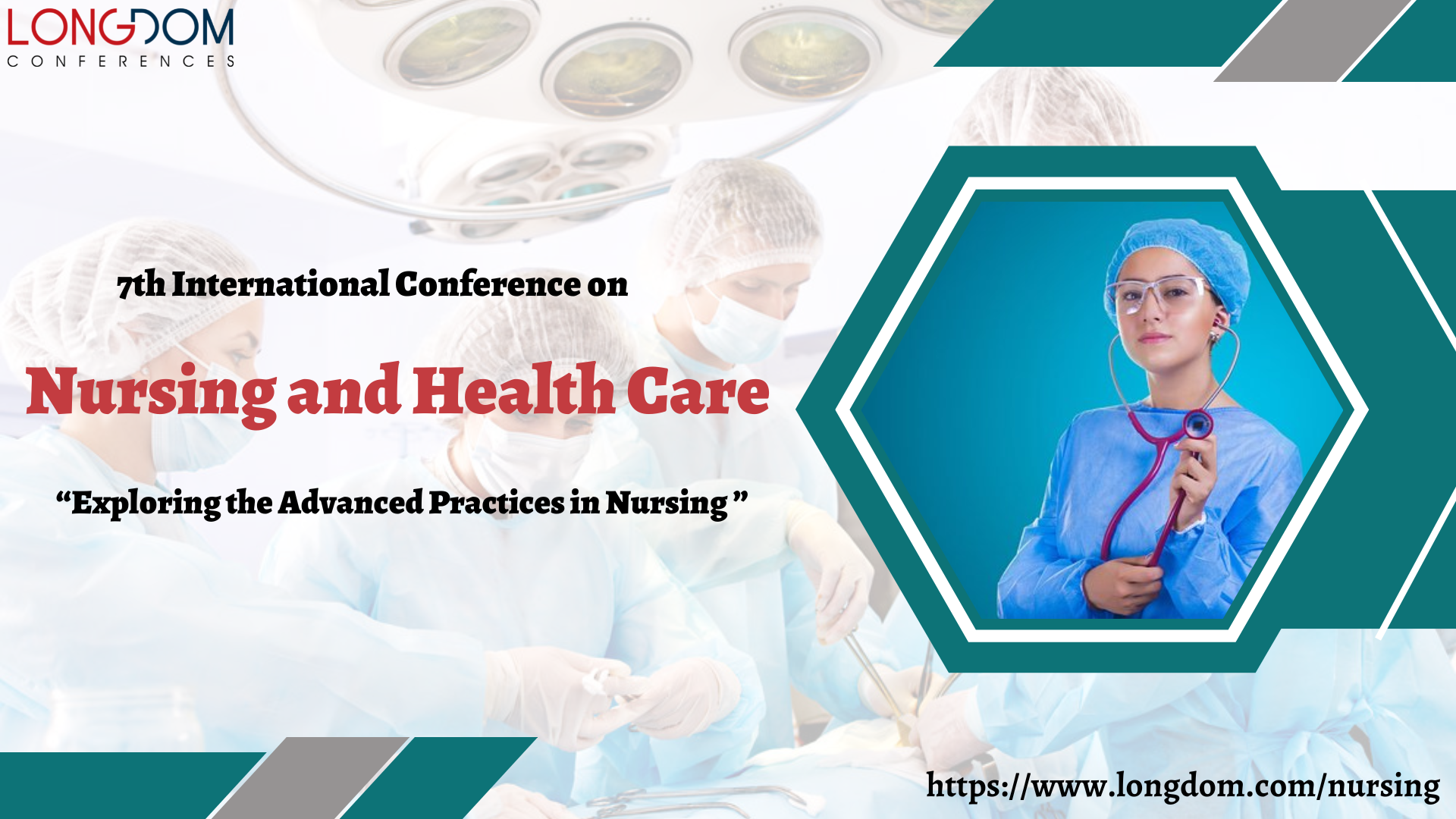 LONGDOM
CONFERENCES

7th International Conference on

Nursing and Health Care

“Exploring the Advanced Practices in Nursing ”

https://www.longdom.com/nursing